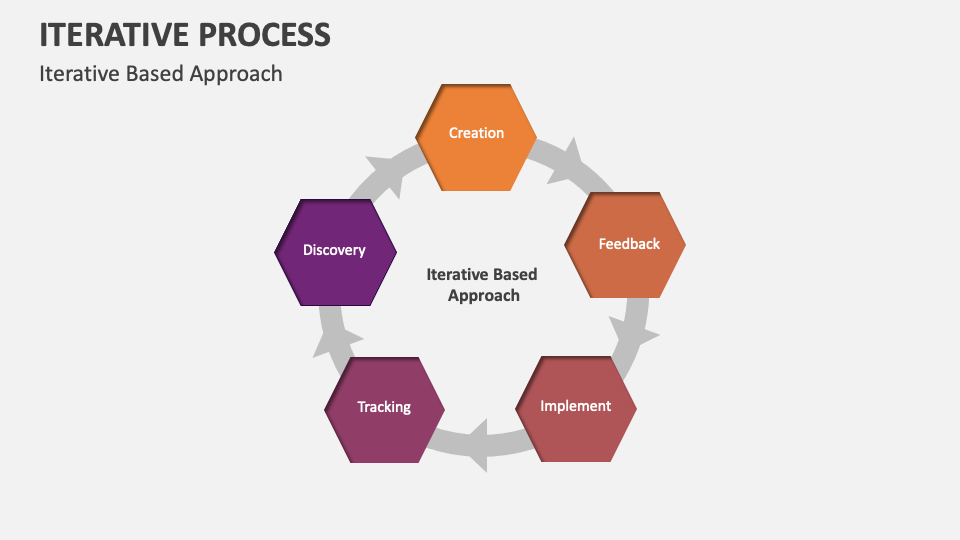 ITERATIVE PROCESS

Iterative Based Approach

Creation

Feedback

Implement

Tracking

Discovery

Iterative Based Approach